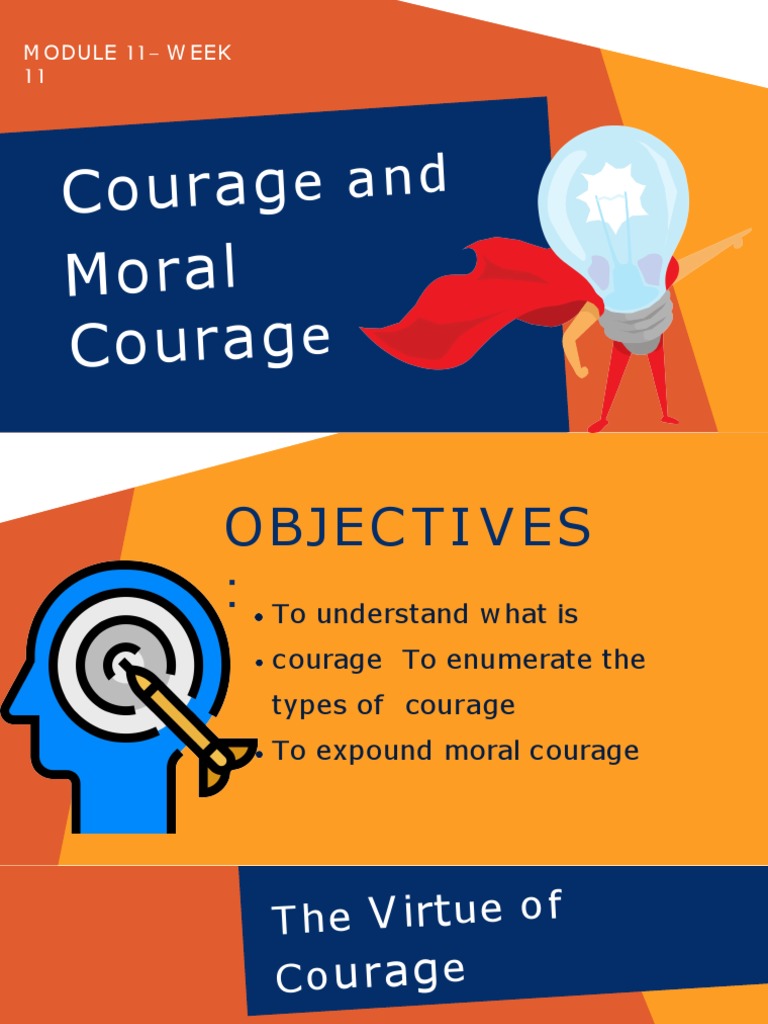 MODULE 11– WEEK 11

Courage and Moral Courage

OBJECTIVES
:

• To understand what is
• courage To enumerate the types of courage
• To expound moral courage

The Virtue of Courage